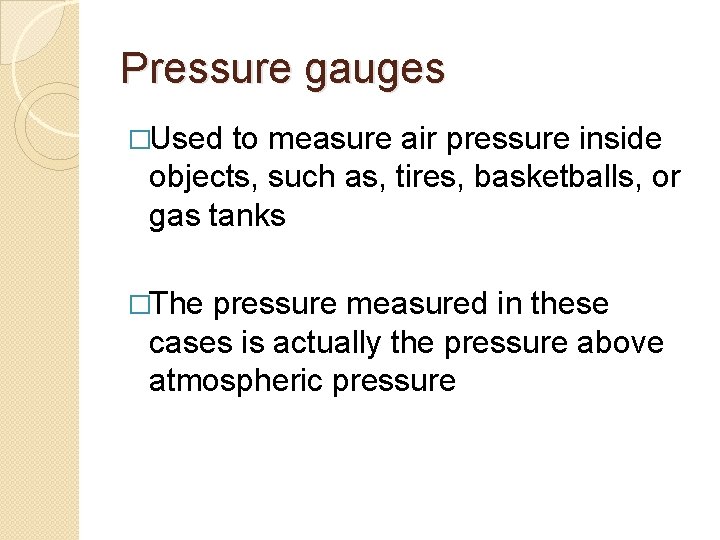 Pressure gauges

□Used to measure air pressure inside objects, such as, tires, basketballs, or gas tanks

□The pressure measured in these cases is actually the pressure above atmospheric pressure